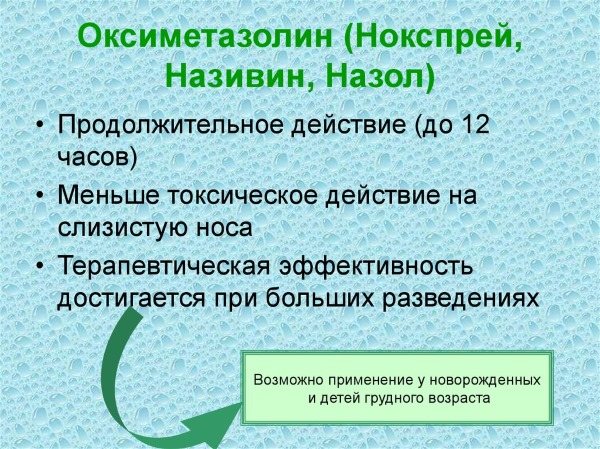 Оксиметазолин (Нокспрей, Називин, Назол)

• Продолжительное действие (до 12 часов)
• Меньше токсическое действие на слизистую носа
• Терапевтическая эффективность достигается при больших разведениях

Возможно применение у новорожденных и детей грудного возраста